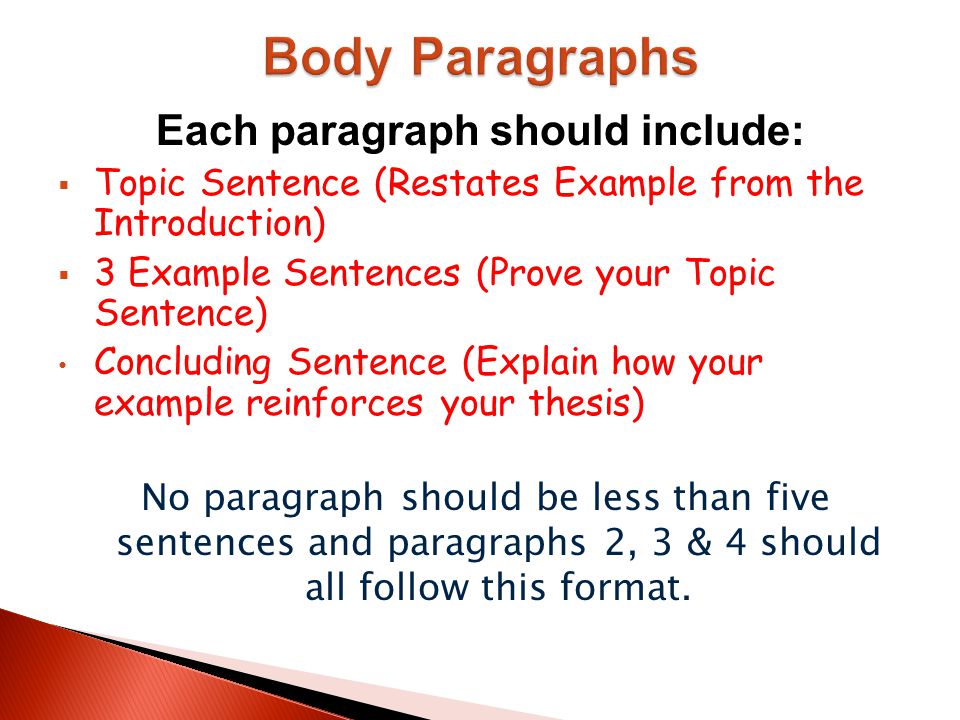 Body Paragraphs

Each paragraph should include:

▪ Topic Sentence (Restates Example from the Introduction)
▪ 3 Example Sentences (Prove your Topic Sentence)
• Concluding Sentence (Explain how your example reinforces your thesis)

No paragraph should be less than five sentences and paragraphs 2, 3 & 4 should all follow this format.